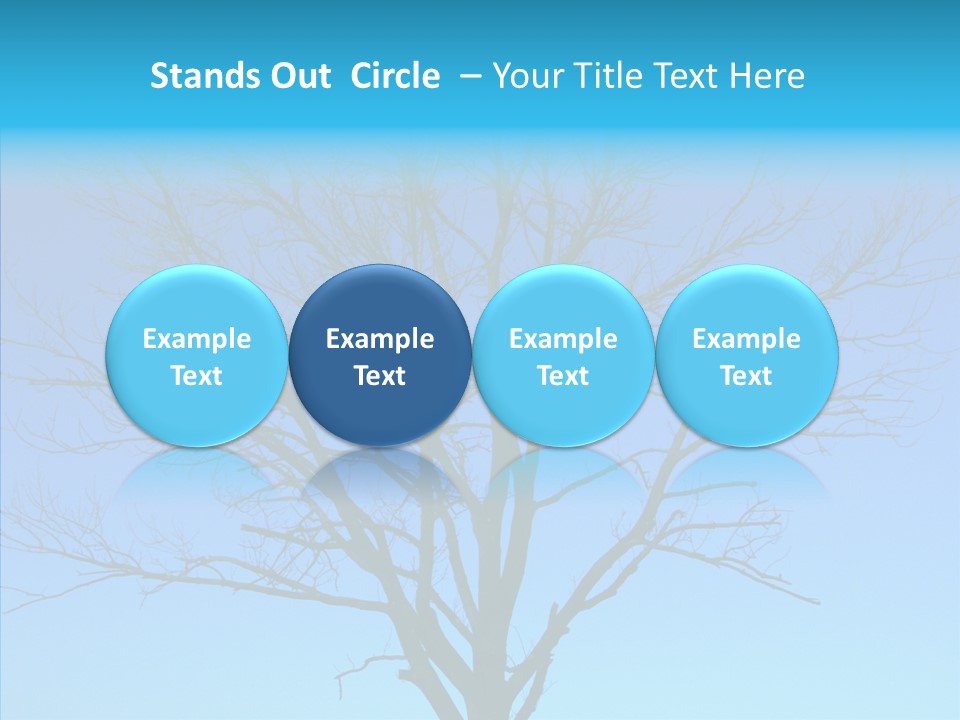 Stands Out Circle – Your Title Text Here

Example Text

Example Text

Example Text

Example Text